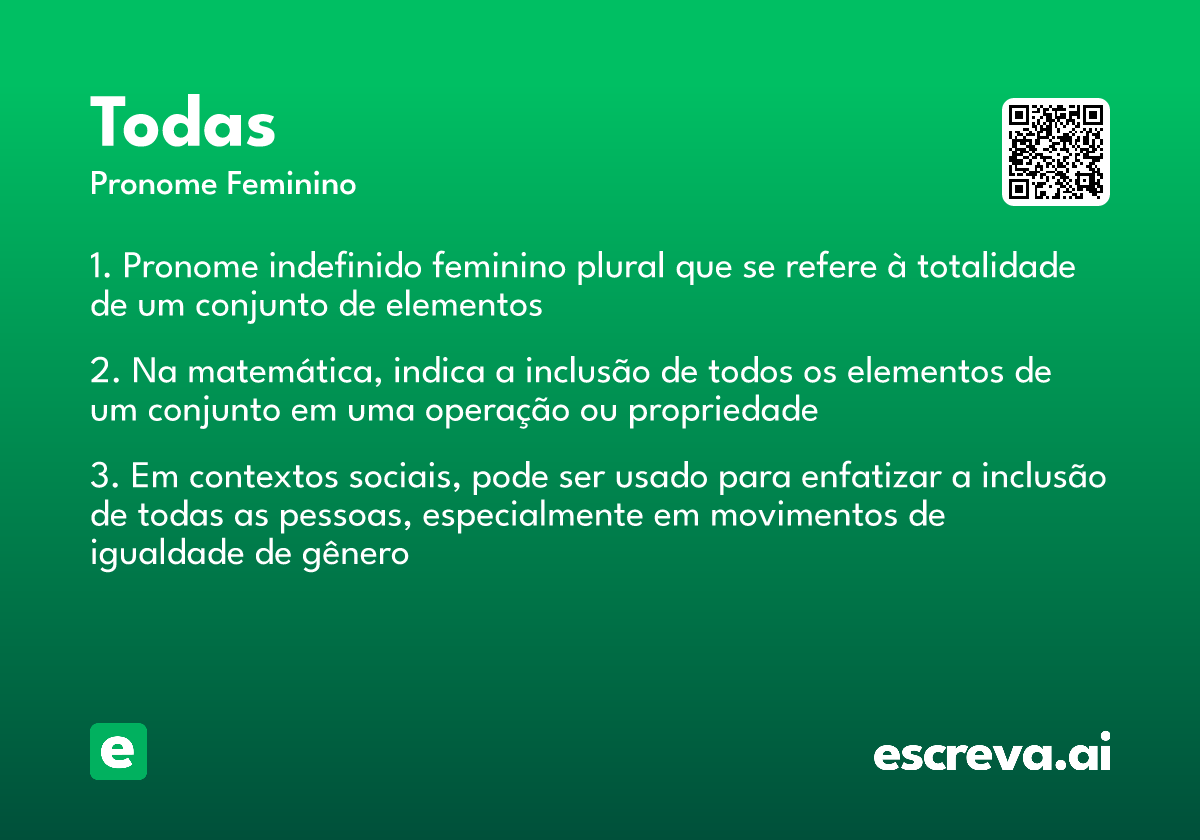 Todas
Pronome Feminino

1. Pronome indefinido feminino plural que se refere à totalidade de um conjunto de elementos

2. Na matemática, indica a inclusão de todos os elementos de um conjunto em uma operação ou propriedade

3. Em contextos sociais, pode ser usado para enfatizar a inclusão de todas as pessoas, especialmente em movimentos de igualdade de gênero

e

escreva.ai